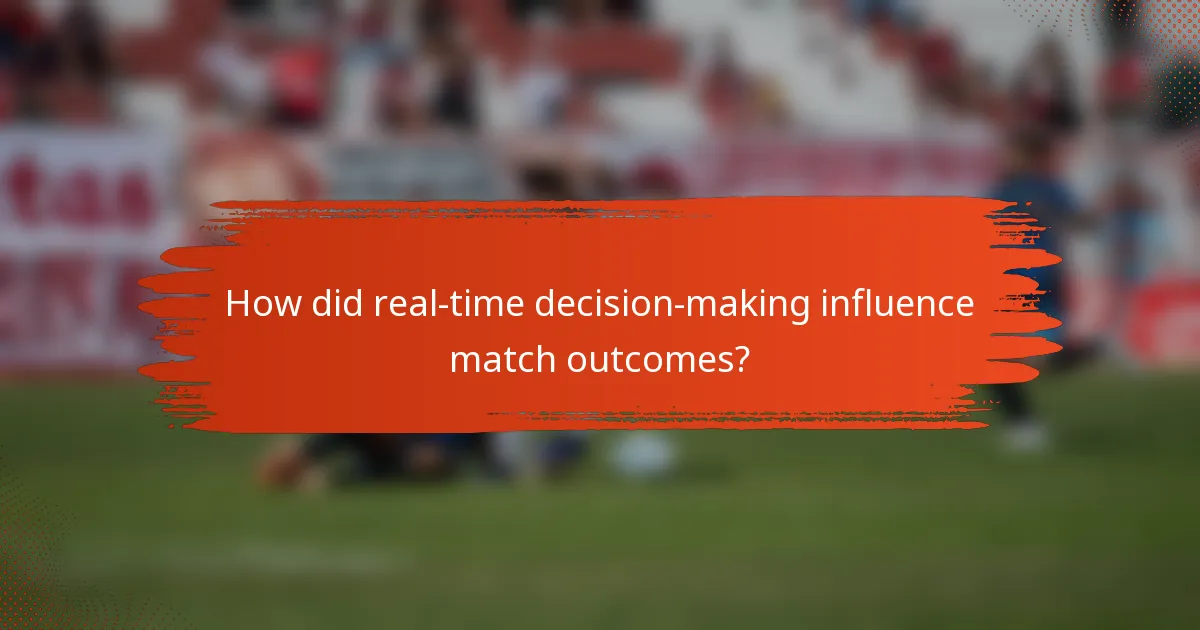 How did real-time decision-making influence match outcomes?